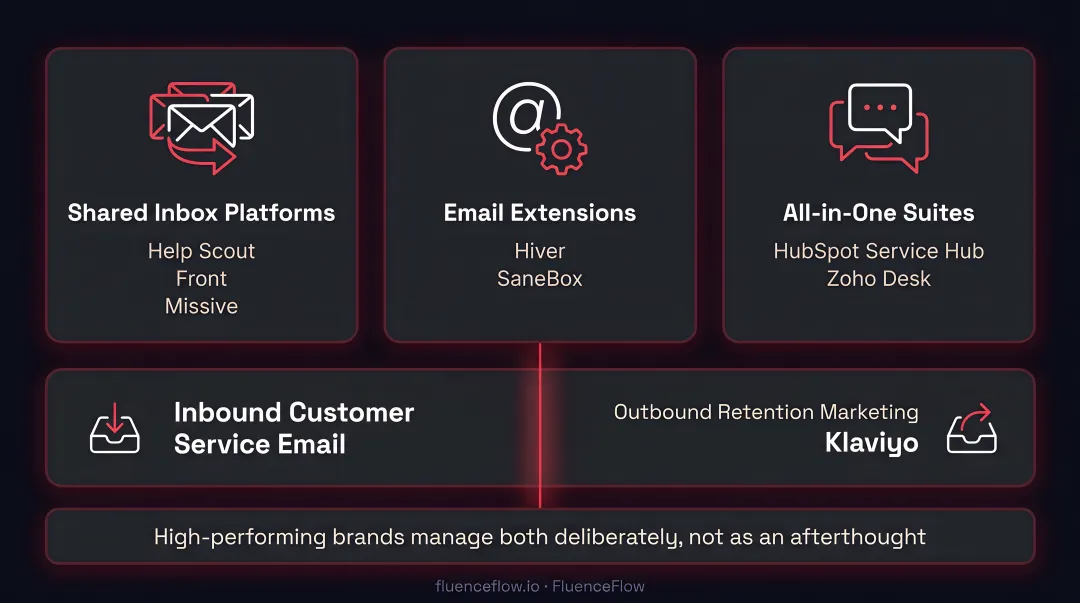 Shared Inbox Platforms
Help Scout
Front
Missive

Email Extensions
Hiver
SaneBox

All-in-One Suites
HubSpot Service Hub
Zoho Desk

Inbound Customer Service Email

Outbound Retention Marketing
Klaviyo

High-performing brands manage both deliberately, not as an afterthought

fluenceflow.io · FluenceFlow